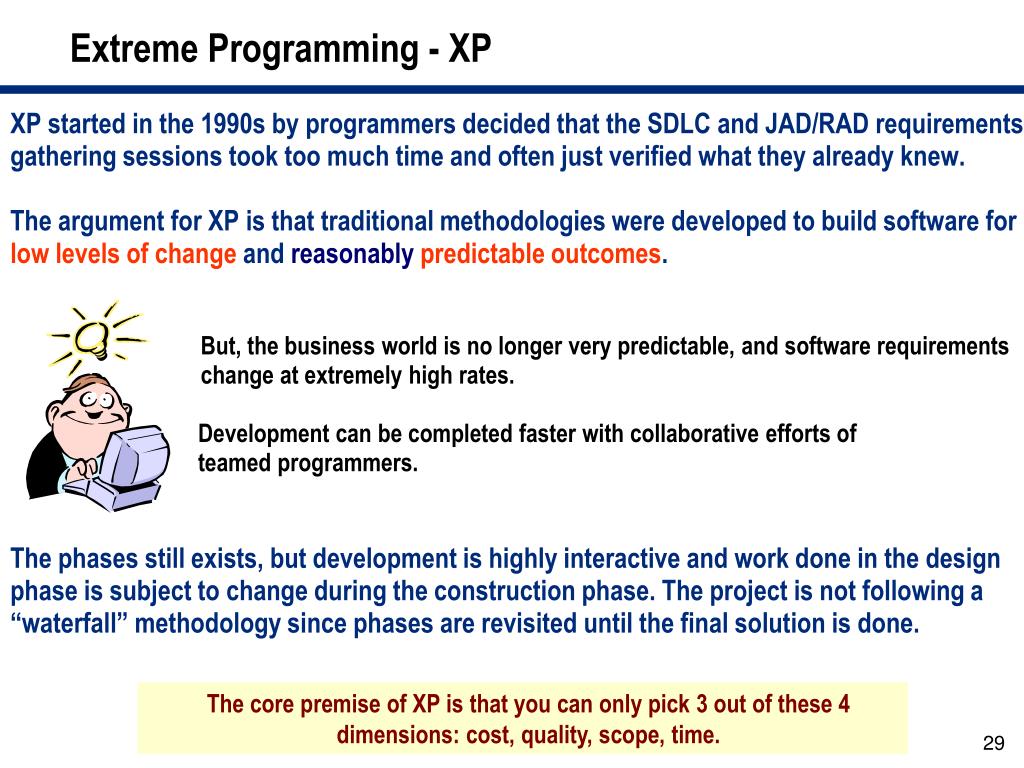 Extreme Programming - XP

XP started in the 1990s by programmers decided that the SDLC and JAD/RAD requirements gathering sessions took too much time and often just verified what they already knew.

The argument for XP is that traditional methodologies were developed to build software for low levels of change and reasonably predictable outcomes.

But, the business world is no longer very predictable, and software requirements change at extremely high rates.

Development can be completed faster with collaborative efforts of teamed programmers.

The phases still exists, but development is highly interactive and work done in the design phase is subject to change during the construction phase. The project is not following a “waterfall” methodology since phases are revisited until the final solution is done.

The core premise of XP is that you can only pick 3 out of these 4 dimensions: cost, quality, scope, time.

29